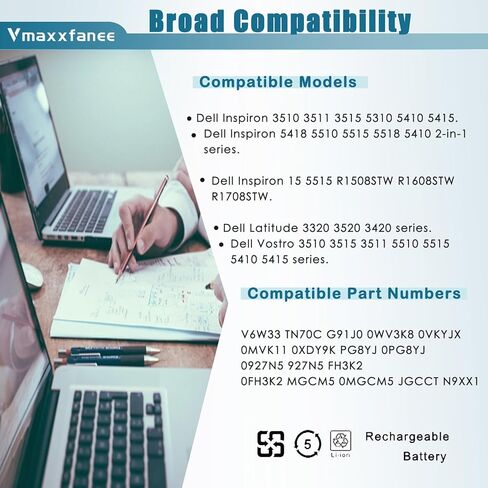 Vmaxxfanee

Broad Compatibility

Compatible Models

• Dell Inspiron 3510 3511 3515 5310 5410 5415.
• Dell Inspiron 5418 5510 5515 5518 5410 2-in-1 series.

• Dell Inspiron 15 5515 R1508STW R1608STW R1708STW.

• Dell Latitude 3320 3520 3420 series.
• Dell Vostro 3510 3515 3511 5510 5515 5410 5415 series.

Compatible Part Numbers

V6W33 TN70C G91J0 0WV3K8 0VKYJX 0MVK11 0XDY9K PG8YJ 0PG8YJ 0927N5 927N5 FH3K2 0FH3K2 MGCM5 0MGCM5 JGCCT N9XX1

5

Li-ion

Rechargeable Battery